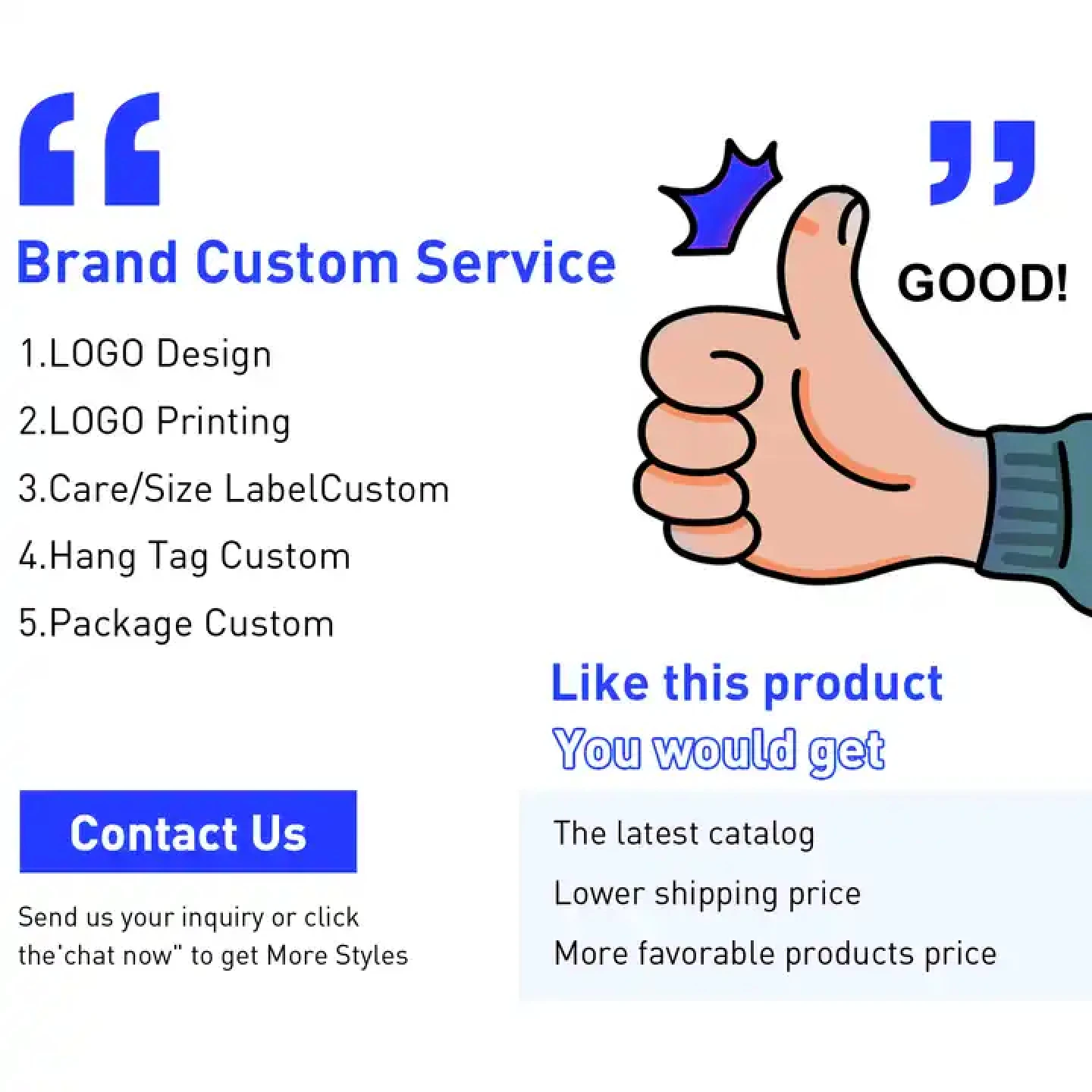 “

Brand Custom Service

1.LOGO Design

2.LOGO Printing

3.Care/Size LabelCustom

4.Hang Tag Custom

5.Package Custom

”

GOOD!

Like this product

You would get

The latest catalog

Lower shipping price

More favorable products price

Contact Us

Send us your inquiry or click the'chat now" to get More Styles